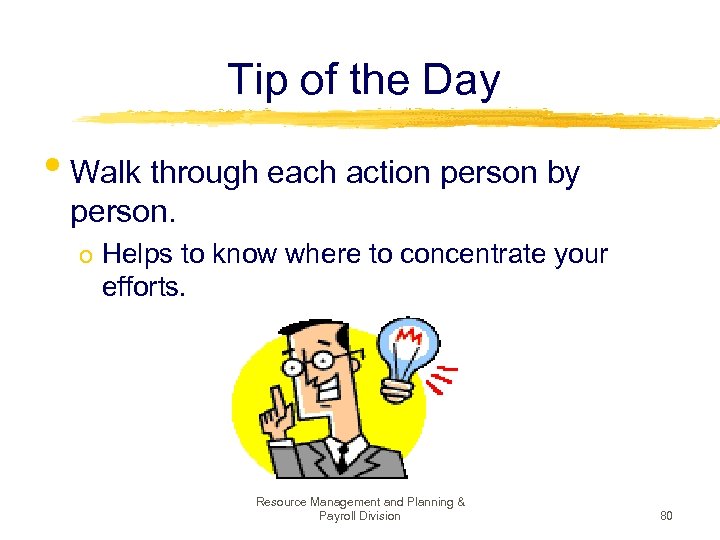 Tip of the Day

• Walk through each action person by person.
  o Helps to know where to concentrate your efforts.

Resource Management and Planning & Payroll Division

80